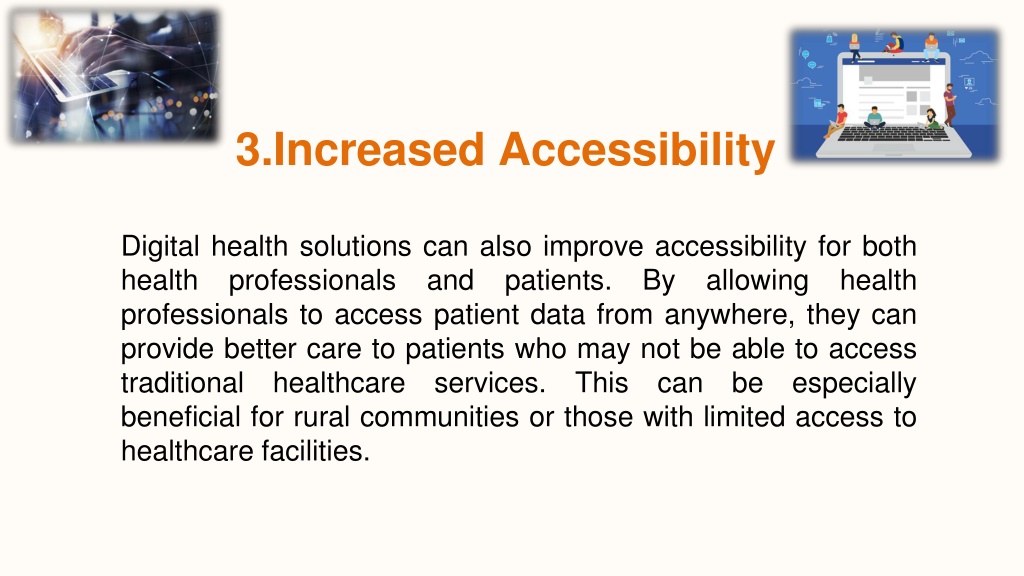 3.Increased Accessibility

Digital health solutions can also improve accessibility for both health professionals and patients. By allowing health professionals to access patient data from anywhere, they can provide better care to patients who may not be able to access traditional healthcare services. This can be especially beneficial for rural communities or those with limited access to healthcare facilities.